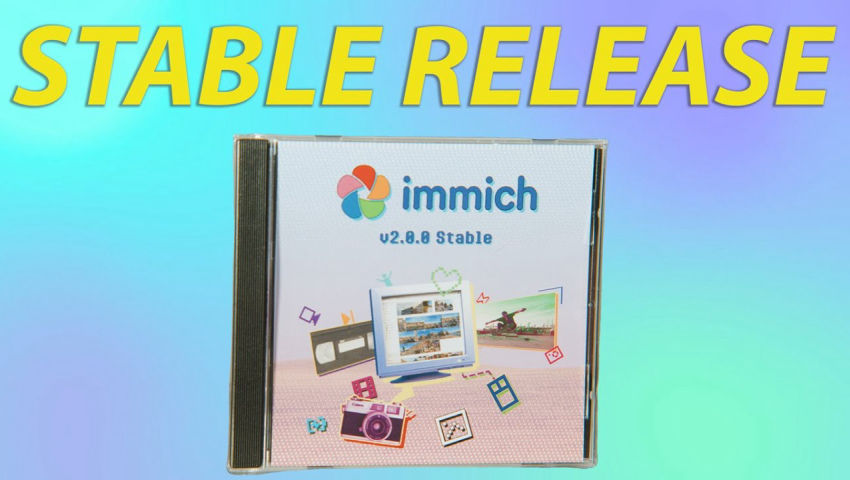 STABLE RELEASE

immich

v2.0.0 Stable